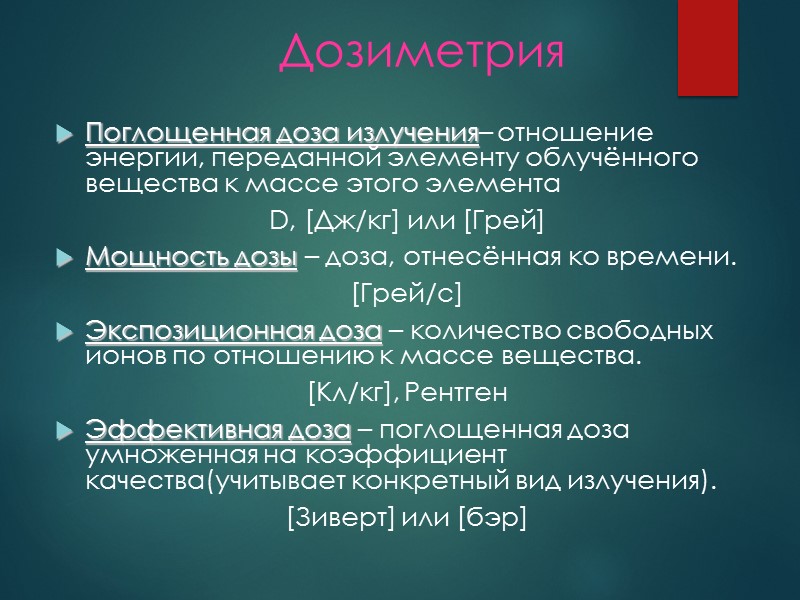 Дозиметрия

Поглощенная доза излучения– отношение энергии, переданной элементу облучённого вещества к массе этого элемента

D, [Дж/кг] или [Грей]

Мощность дозы – доза, отнесённая ко времени.

[Грей/с]

Экспозиционная доза – количество свободных ионов по отношению к массе вещества.

[Кл/кг], Рентген

Эффективная доза – поглощенная доза умноженная на коэффициент качества(учитывает конкретный вид излучения).

[Зиверт] или [бэр]